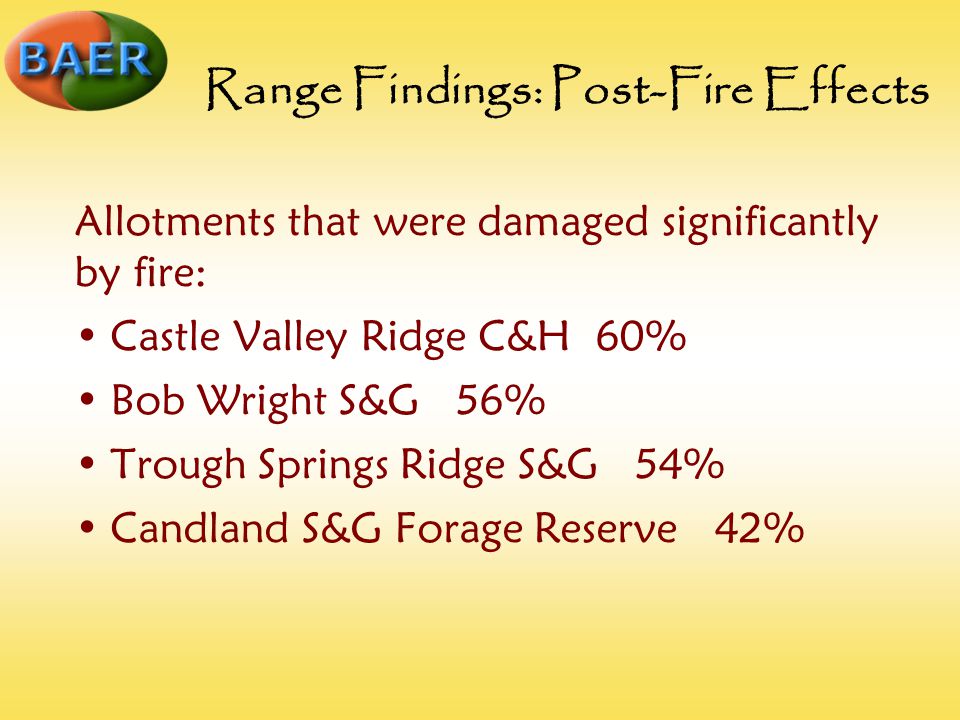 BAER

Range Findings: Post-Fire Effects

Allotments that were damaged significantly by fire:

• Castle Valley Ridge C&H 60%
• Bob Wright S&G 56%
• Trough Springs Ridge S&G 54%
• Candland S&G Forage Reserve 42%